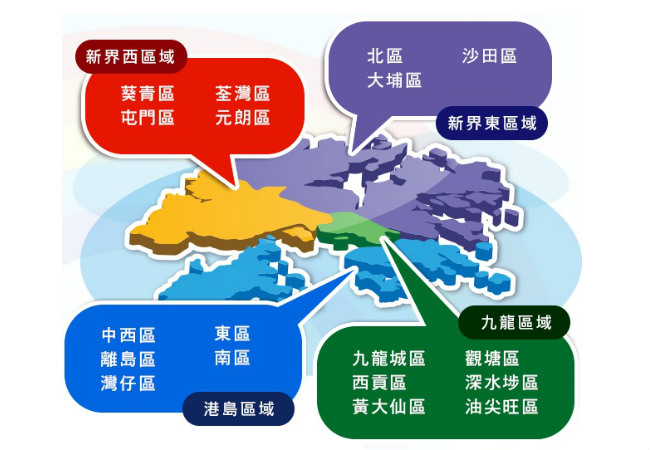 新界西區域

葵青區 荃灣區
屯門區 元朗區

北區 沙田區
大埔區

新界東區域

中西區 東區
離島區 南區
灣仔區

港島區域

九龍區域

九龍城區 觀塘區
西貢區 深水埗區
黃大仙區 油尖旺區